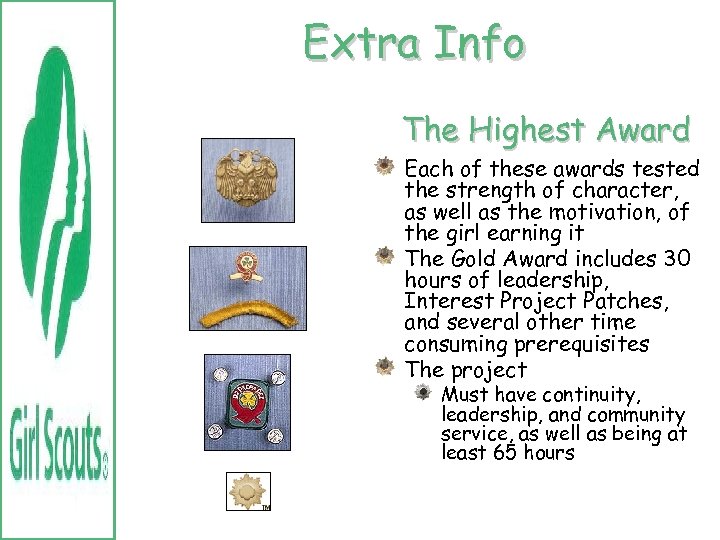 Girl Scouts®

Extra Info

The Highest Award

Each of these awards tested the strength of character, as well as the motivation, of the girl earning it

The Gold Award includes 30 hours of leadership, Interest Project Patches, and several other time consuming prerequisites

The project

Must have continuity, leadership, and community service, as well as being at least 65 hours

TM